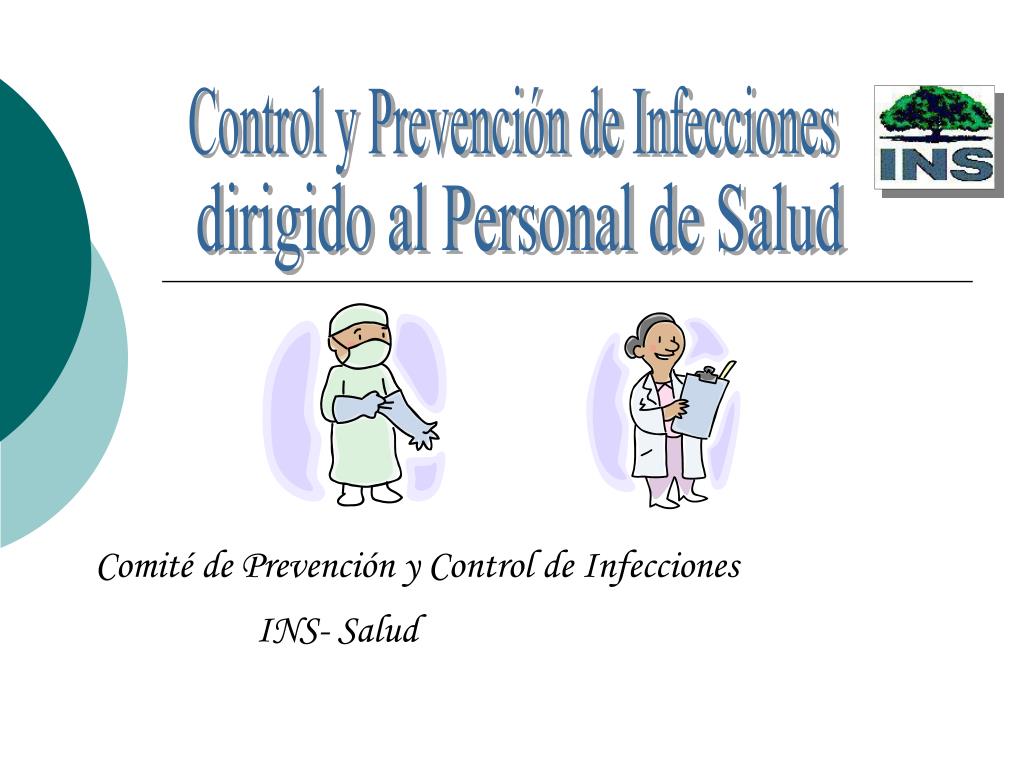 Control y Prevención de Infecciones dirigido al Personal de Salud

INS

Comité de Prevención y Control de Infecciones
INS- Salud